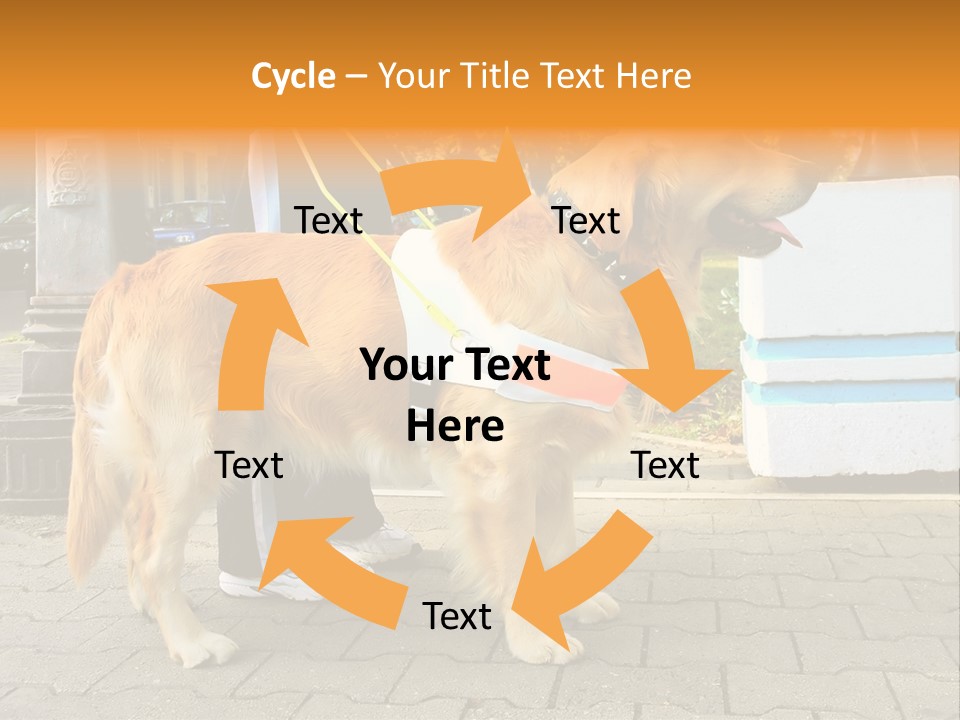 Cycle – Your Title Text Here

Text

Text

Your Text Here

Text

Text

Text